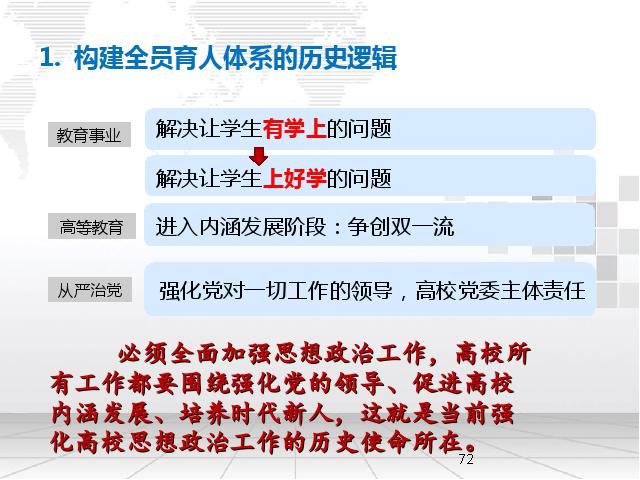 1. 构建全员育人体系的历史逻辑

教育事业

解决让学生有学上的问题

解决让学生上好学的问题

高等教育

进入内涵发展阶段：争创双一流

从严治党

强化党对一切工作的领导，高校党委主体责任

必须全面加强思想政治工作，高校所有工作都要围绕强化党的领导、促进高校内涵发展、培养时代新人，这就是当前强化高校思想政治工作的历史使命所在。

72